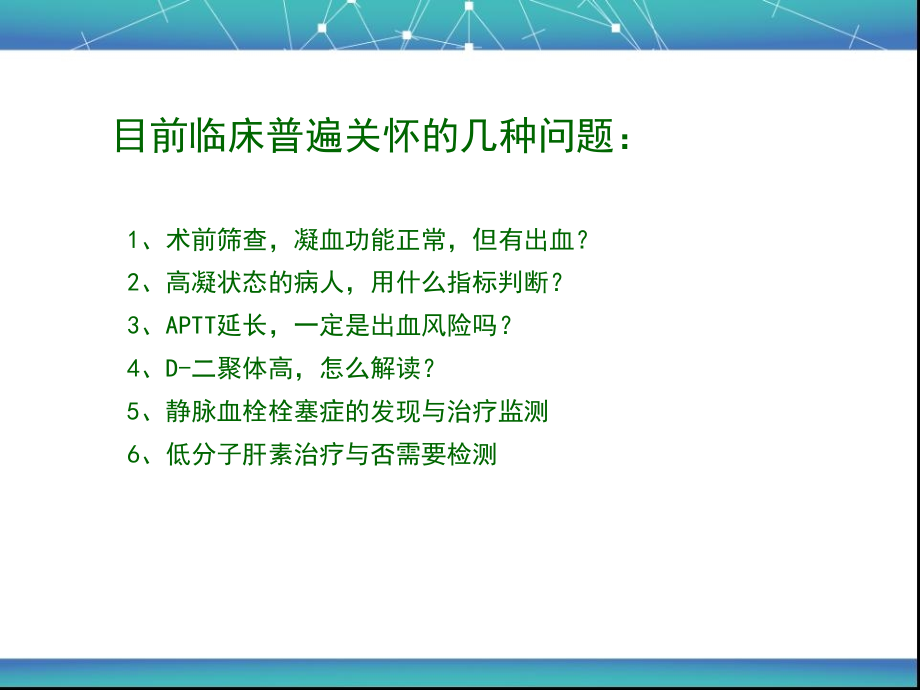 目前临床普遍关怀的几种问题：

1、术前筛查，凝血功能正常，但有出血？

2、高凝状态的病人，用什么指标判断？

3、APTT延长，一定是出血风险吗？

4、D-二聚体高，怎么解读？

5、静脉血栓栓塞症的发现与治疗监测

6、低分子肝素治疗与否需要检测